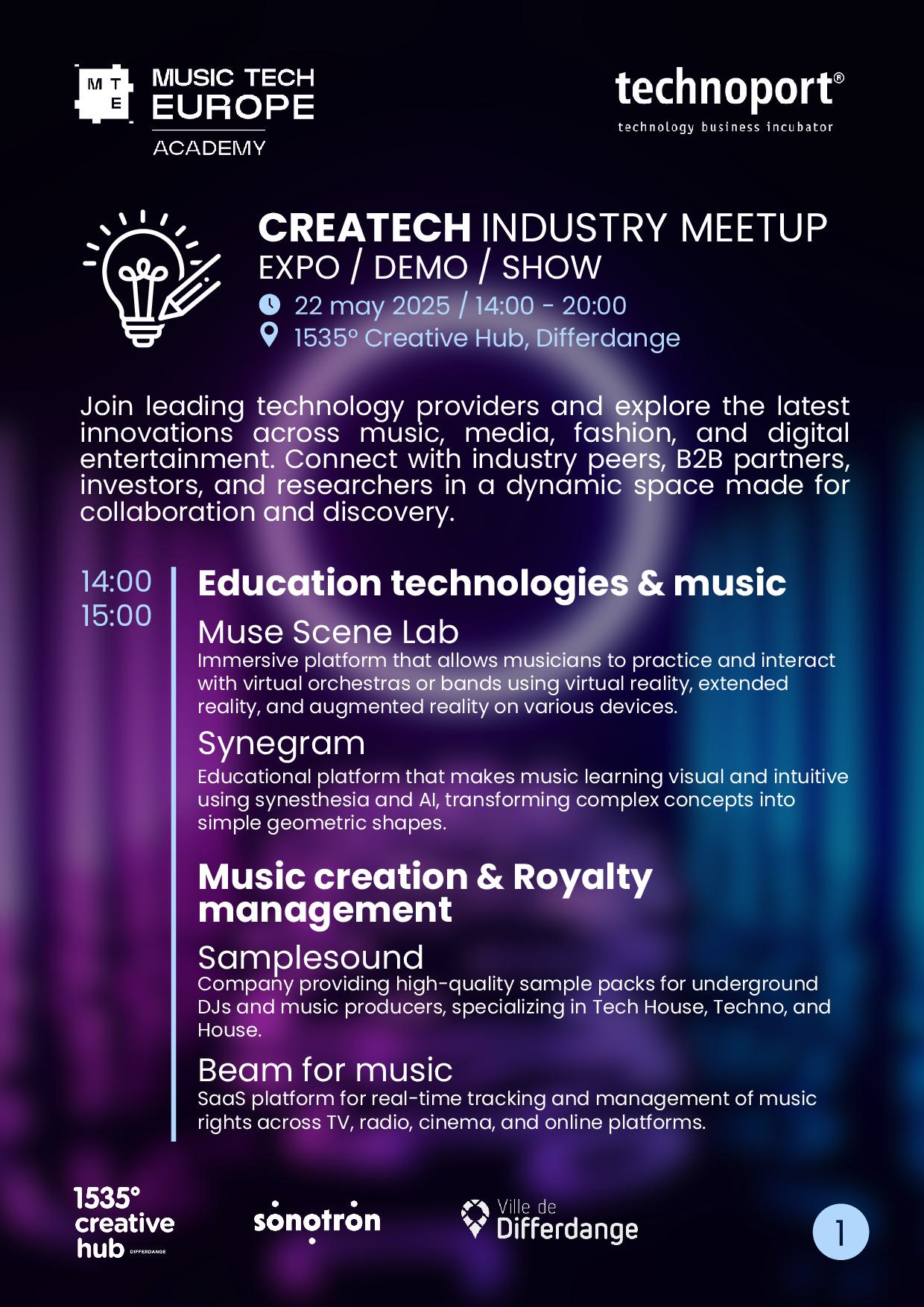 M T E MUSIC TECH EUROPE ACADEMY

technoport®
technology business incubator

CREATECH INDUSTRY MEETUP
EXPO / DEMO / SHOW
22 may 2025 / 14:00 - 20:00
1535° Creative Hub, Differdange

Join leading technology providers and explore the latest innovations across music, media, fashion, and digital entertainment. Connect with industry peers, B2B partners, investors, and researchers in a dynamic space made for collaboration and discovery.

14:00
15:00

Education technologies & music

Muse Scene Lab
Immersive platform that allows musicians to practice and interact with virtual orchestras or bands using virtual reality, extended reality, and augmented reality on various devices.

Synegram
Educational platform that makes music learning visual and intuitive using synesthesia and AI, transforming complex concepts into simple geometric shapes.

Music creation & Royalty management

Samplesound
Company providing high-quality sample packs for underground DJs and music producers, specializing in Tech House, Techno, and House.

Beam for music
SaaS platform for real-time tracking and management of music rights across TV, radio, cinema, and online platforms.

1535° creative hub DIFFERDANGE

sonotron

Ville de Differdange

1